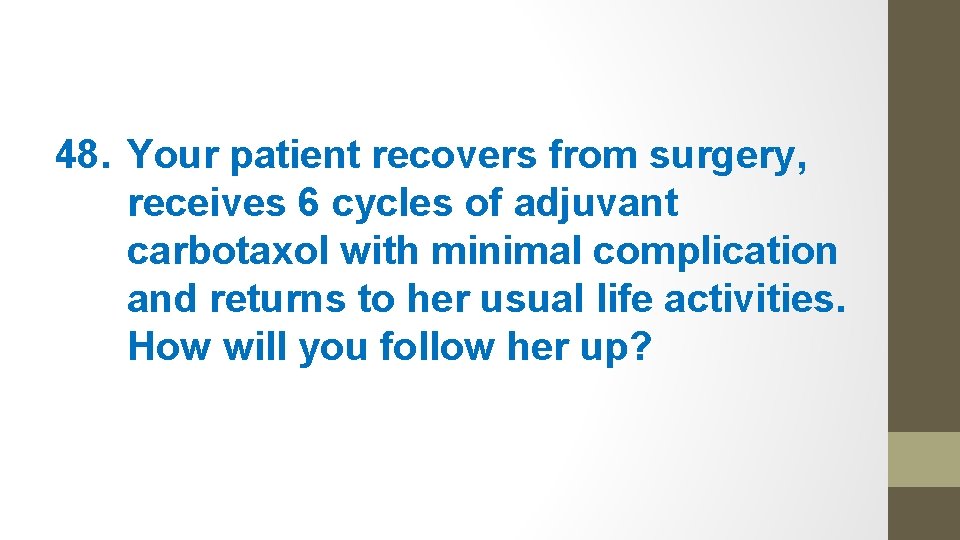 48. Your patient recovers from surgery, receives 6 cycles of adjuvant carbotaxol with minimal complication and returns to her usual life activities. How will you follow her up?